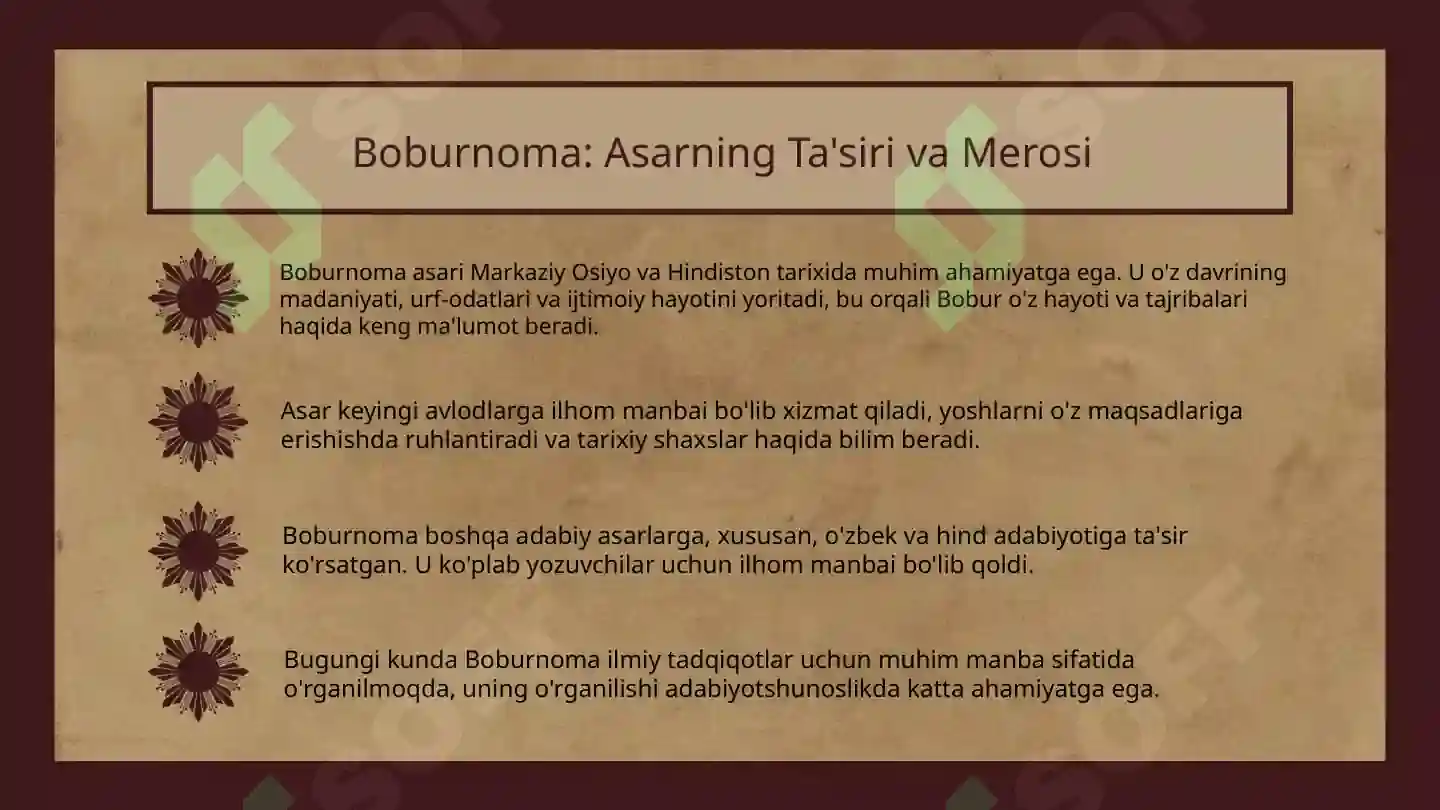 Boburnoma: Asarning Ta'siri va Merosi

Boburnoma asari Markaziy Osiyo va Hindiston tarixida muhim ahamiyatga ega. U o'z davrining madaniyati, urf-odatlari va ijtimoiy hayotini yoritadi, bu orqali Bobur o'z hayoti va tajribalari haqida keng ma'lumot beradi.

Asar keyingi avlodlarga ilhom manbai bo'lib xizmat qiladi, yoshlarni o'z maqsadlariga erishishda ruhlantiradi va tarixiy shaxslar haqida bilim beradi.

Boburnoma boshqa adabiy asarlarga, xususan, o'zbek va hind adabiyotiga ta'sir ko'rsatgan. U ko'plab yozuvchilar uchun ilhom manbai bo'lib qoldi.

Bugungi kunda Boburnoma ilmiy tadqiqotlar uchun muhim manba sifatida o'rganilmoqda, uning o'rganilishi adabiyotshunoslikda katta ahamiyatga ega.